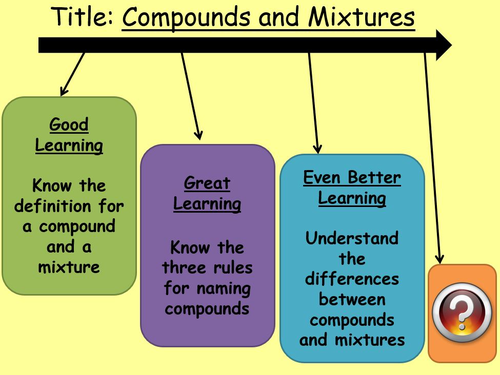 Title: Compounds and Mixtures

Good Learning

Know the definition for a compound and a mixture

Great Learning

Know the three rules for naming compounds

Even Better Learning

Understand the differences between compounds and mixtures

?